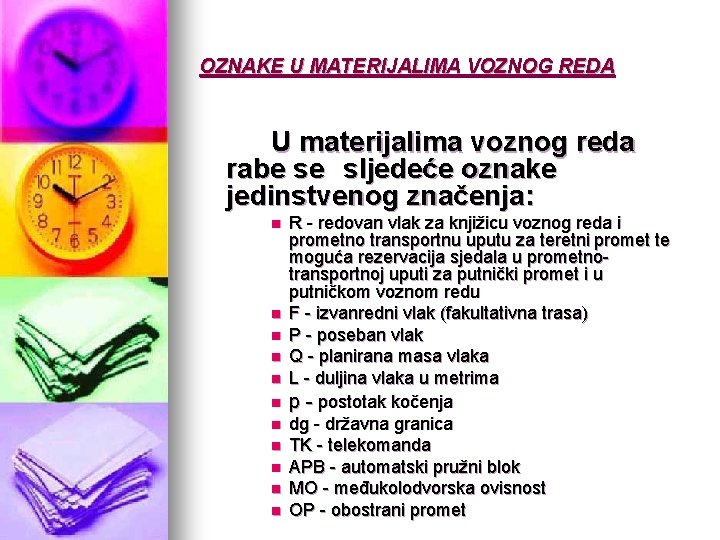 OZNAKE U MATERIJALIMA VOZNOG REDA

U materijalima voznog reda rabe se sljedeće oznake jedinstvenog značenja:

- R - redovan vlak za knjižicu voznog reda i prometno transportnu uputu za teretni promet te moguća rezervacija sjedala u prometno-transportnoj uputi za putnički promet i u putničkom voznom redu
- F - izvanredni vlak (fakultativna trasa)
- P - poseban vlak
- Q - planirana masa vlaka
- L - duljina vlaka u metrima
- p - postotak kočenja
- dg - državna granica
- TK - telekomanda
- APB - automatski pružni blok
- MO - međukolodvorska ovisnost
- OP - obostrani promet